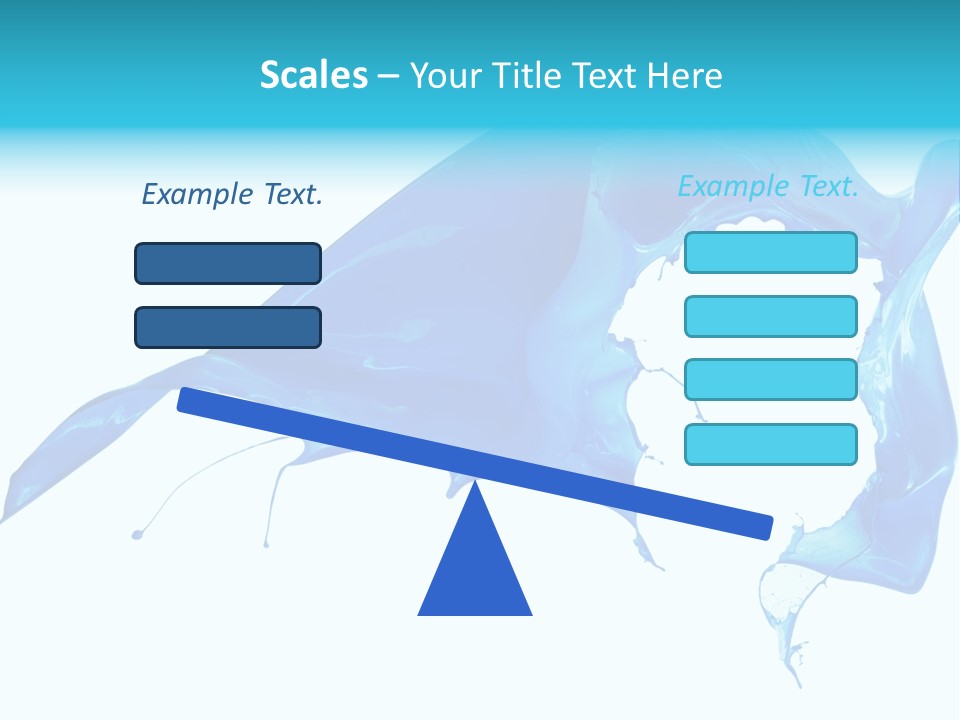 Scales – Your Title Text Here

Example Text.

Example Text.